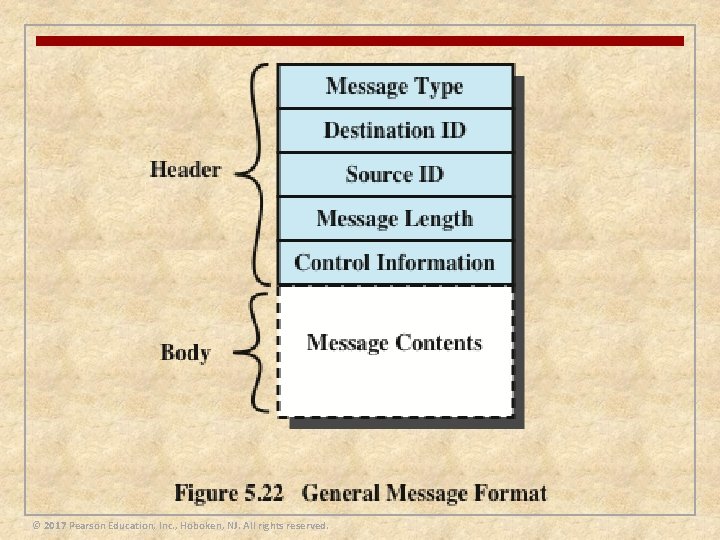 Header

Message Type
Destination ID
Source ID
Message Length
Control Information

Body

Message Contents

Figure 5.22 General Message Format

© 2017 Pearson Education, Inc., Hoboken, NJ. All rights reserved.